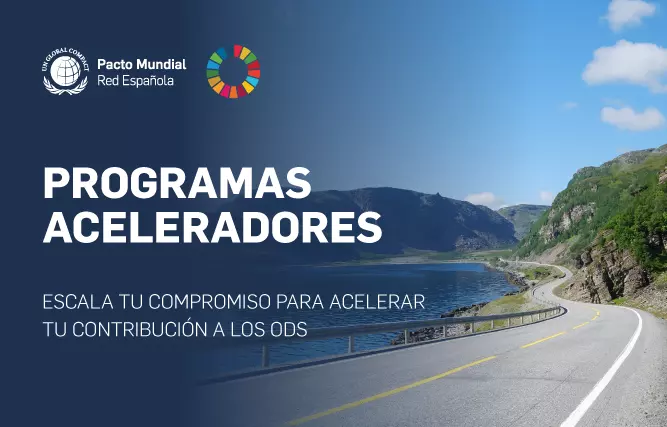 UN GLOBAL COMPACT

Pacto Mundial
Red Española

PROGRAMAS ACELERADORES

ESCALA TU COMPROMISO PARA ACELERAR TU CONTRIBUCIÓN A LOS ODS